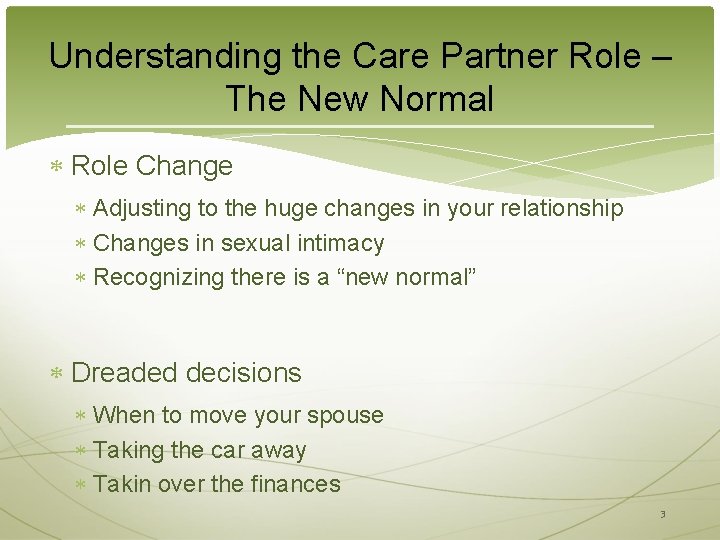 Understanding the Care Partner Role – The New Normal

* Role Change
  * Adjusting to the huge changes in your relationship
  * Changes in sexual intimacy
  * Recognizing there is a “new normal”

* Dreaded decisions
  * When to move your spouse
  * Taking the car away
  * Takin over the finances

3